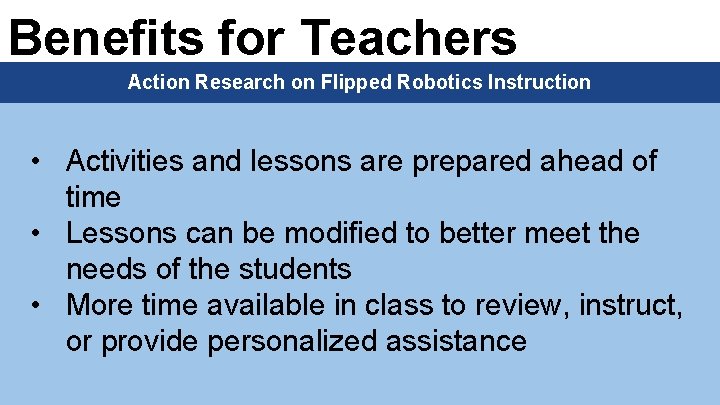 Benefits for Teachers

Action Research on Flipped Robotics Instruction

• Activities and lessons are prepared ahead of time
• Lessons can be modified to better meet the needs of the students
• More time available in class to review, instruct, or provide personalized assistance